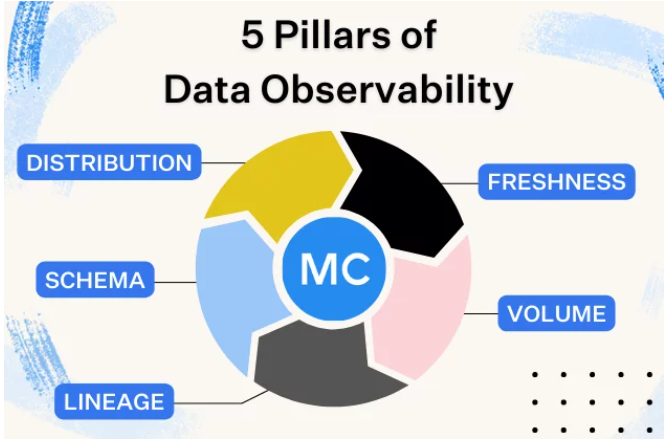 5 Pillars of Data Observability

DISTRIBUTION

FRESHNESS

SCHEMA

MC

VOLUME

LINEAGE